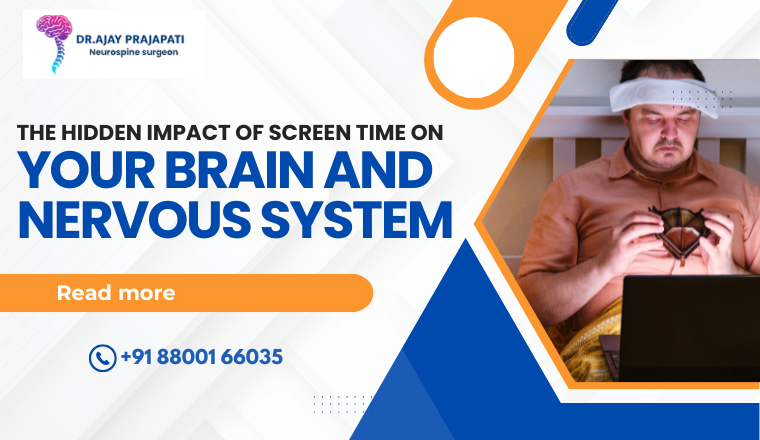 DR.AJAY PRAJAPATI
Neurospine surgeon

THE HIDDEN IMPACT OF SCREEN TIME ON
YOUR BRAIN AND NERVOUS SYSTEM

Read more

+91 88001 66035